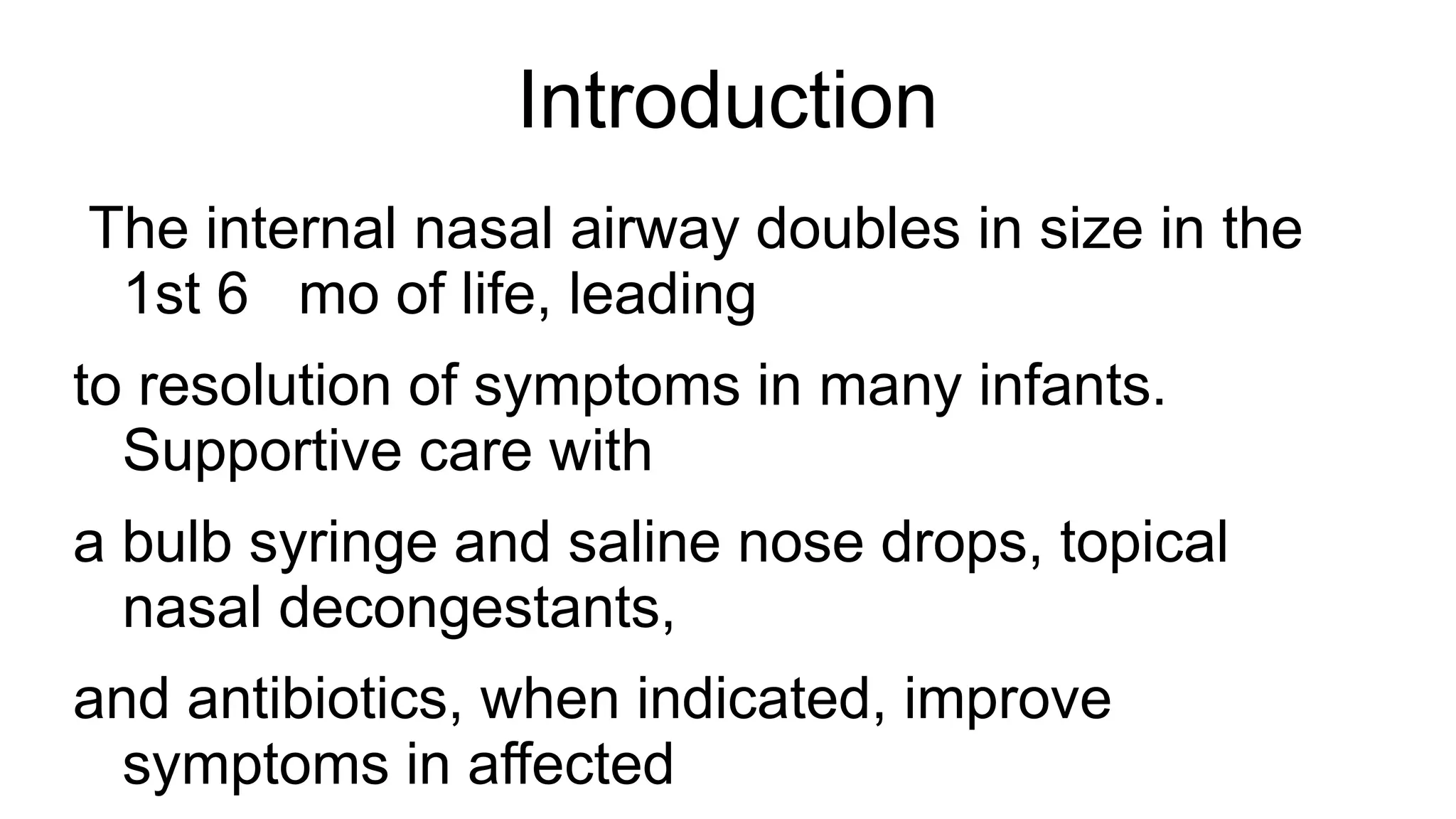 Introduction

The internal nasal airway doubles in size in the 1st 6 mo of life, leading

to resolution of symptoms in many infants. Supportive care with

a bulb syringe and saline nose drops, topical nasal decongestants,

and antibiotics, when indicated, improve symptoms in affected